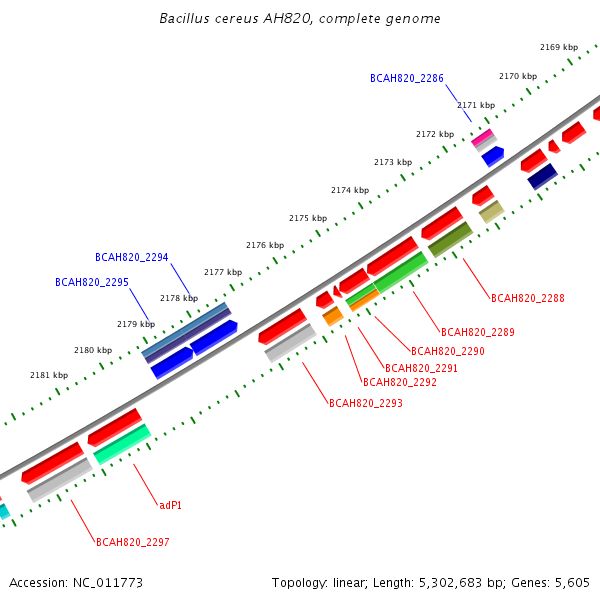 Bacillus cereus AH820, complete genome

2169 kbp
2170 kbp
BCAH820_2286
2171 kbp
2172 kbp
2173 kbp
2174 kbp
2175 kbp
2176 kbp
BCAH820_2294
2177 kbp
BCAH820_2295
2178 kbp
2179 kbp
2180 kbp
2181 kbp

BCAH820_2288
BCAH820_2289
BCAH820_2290
BCAH820_2291
BCAH820_2292
BCAH820_2293
adP1
BCAH820_2297

Accession: NC_011773
Topology: linear; Length: 5,302,683 bp; Genes: 5,605